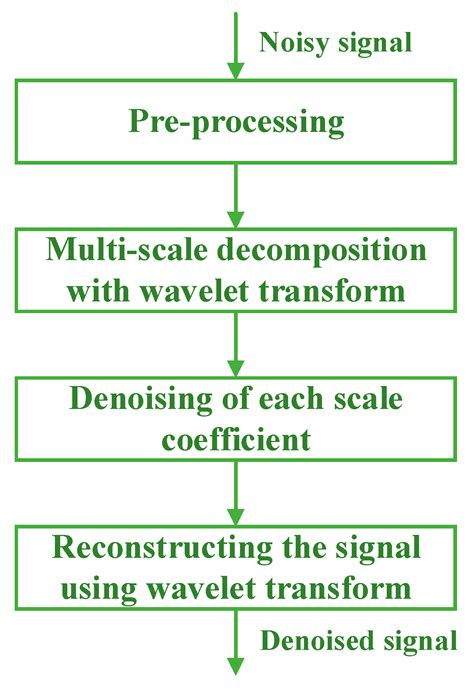 Noisy signal

Pre-processing

Multi-scale decomposition with wavelet transform

Denoising of each scale coefficient

Reconstructing the signal using wavelet transform

Denoised signal